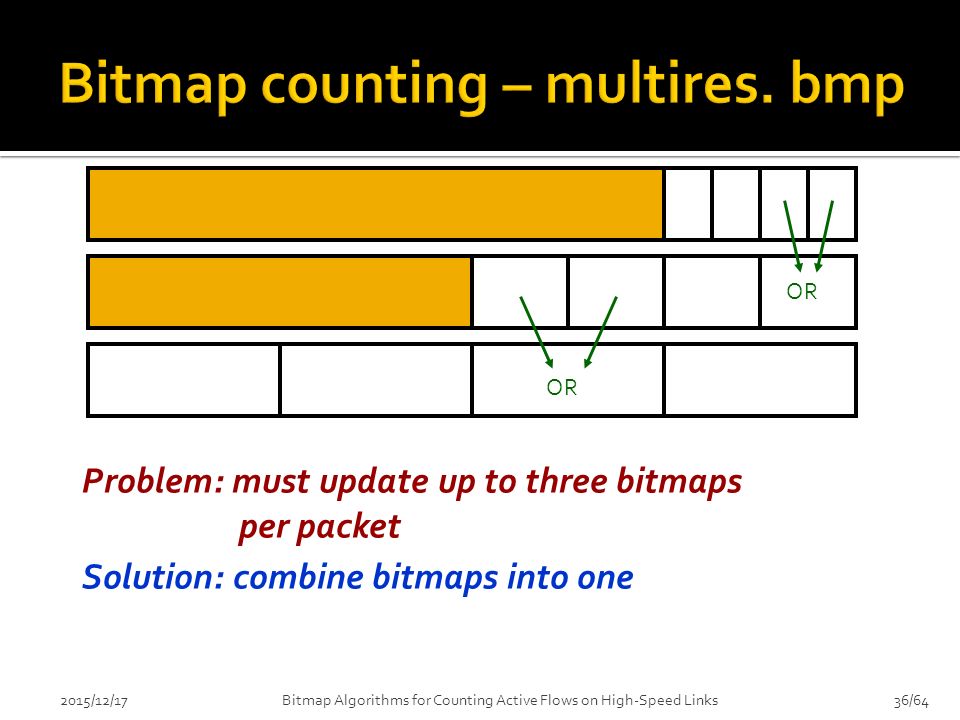 Bitmap counting – multires. bmp

OR

OR

Problem: must update up to three bitmaps per packet

Solution: combine bitmaps into one

2015/12/17

Bitmap Algorithms for Counting Active Flows on High-Speed Links

36/64